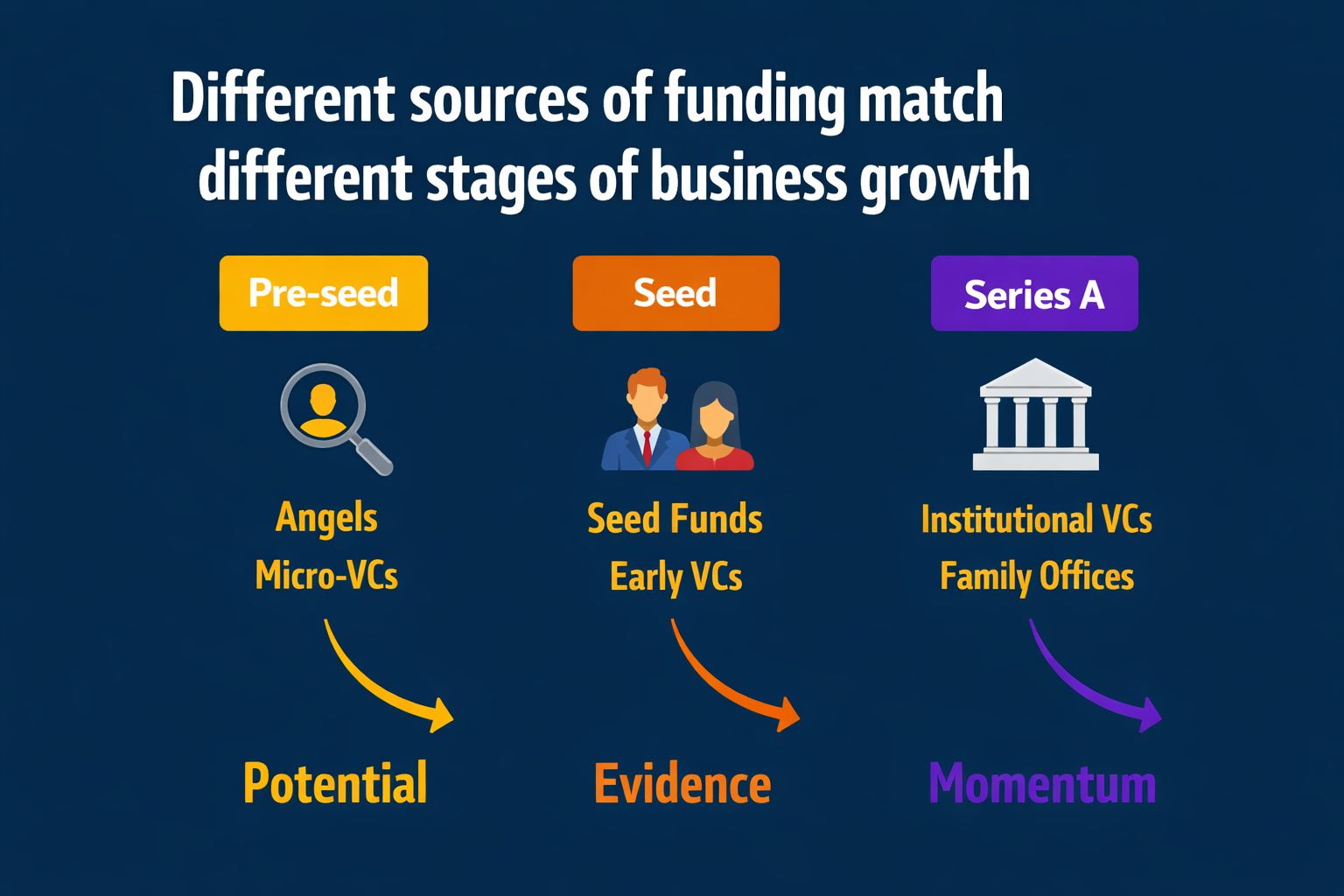 Different sources of funding match different stages of business growth

Pre-seed

Angels
Micro-VCs

Potential

Seed

Seed Funds
Early VCs

Evidence

Series A

Institutional VCs
Family Offices

Momentum